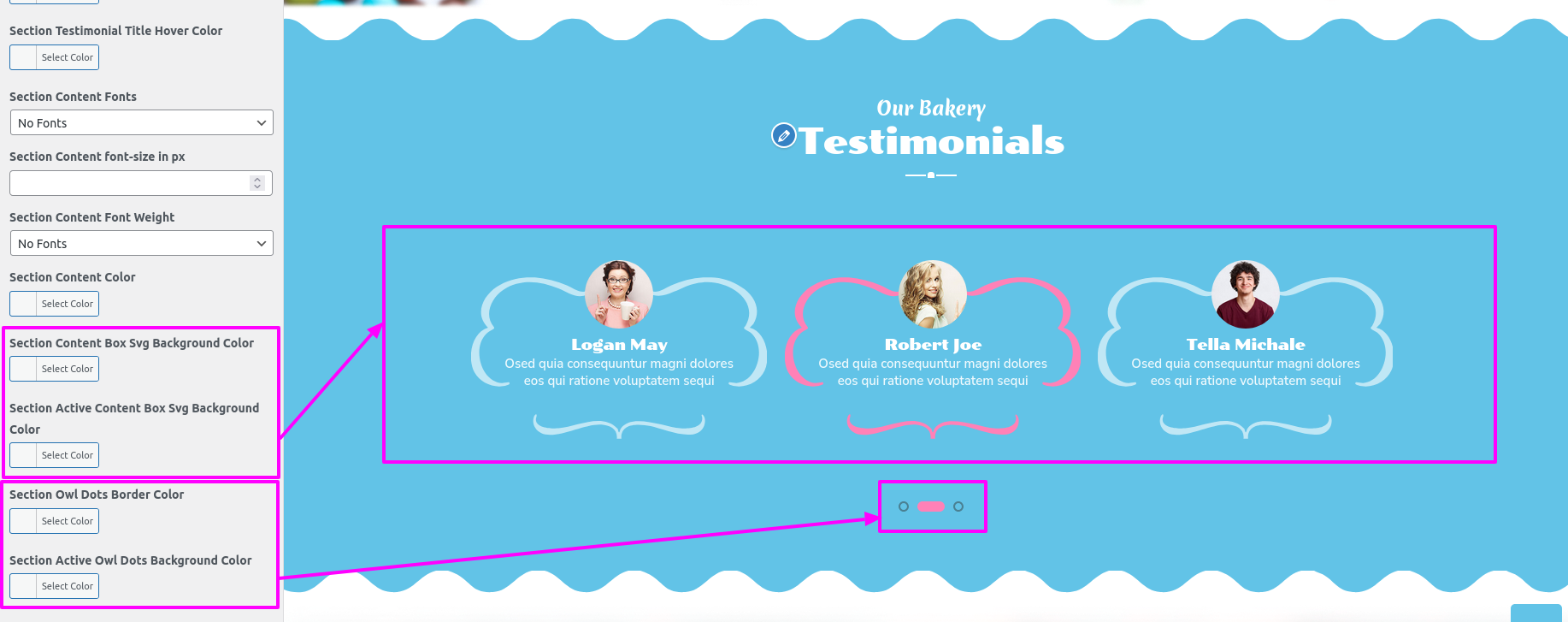 Section Testimonial Title Hover Color

Select Color

Section Content Fonts

No Fonts

Section Content font-size in px

Section Content Font Weight

No Fonts

Section Content Color

Select Color

Section Content Box Svg Background Color

Select Color

Section Active Content Box Svg Background Color

Select Color

Section Owl Dots Border Color

Select Color

Section Active Owl Dots Background Color

Select Color

Our Bakery

Testimonials

Logan May
Osed quia consequuntur magni dolores eos qui ratione voluptatem sequi

Robert Joe
Osed quia consequuntur magni dolores eos qui ratione voluptatem sequi

Tella Michale
Osed quia consequuntur magni dolores eos qui ratione voluptatem sequi